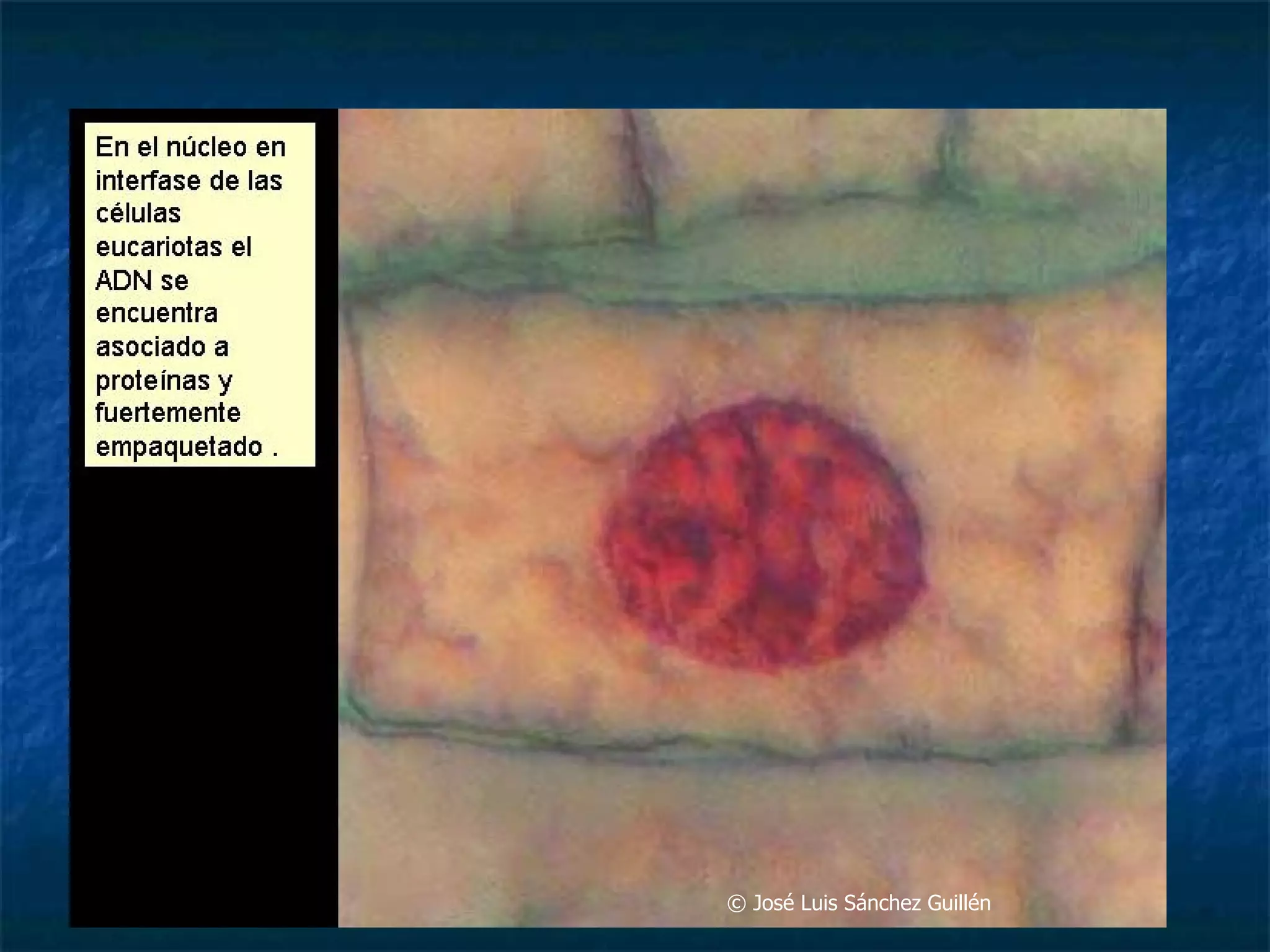 En el núcleo en interfase de las células eucariotas el ADN se encuentra asociado a proteínas y fuertemente empaquetado .

© José Luis Sánchez Guillén